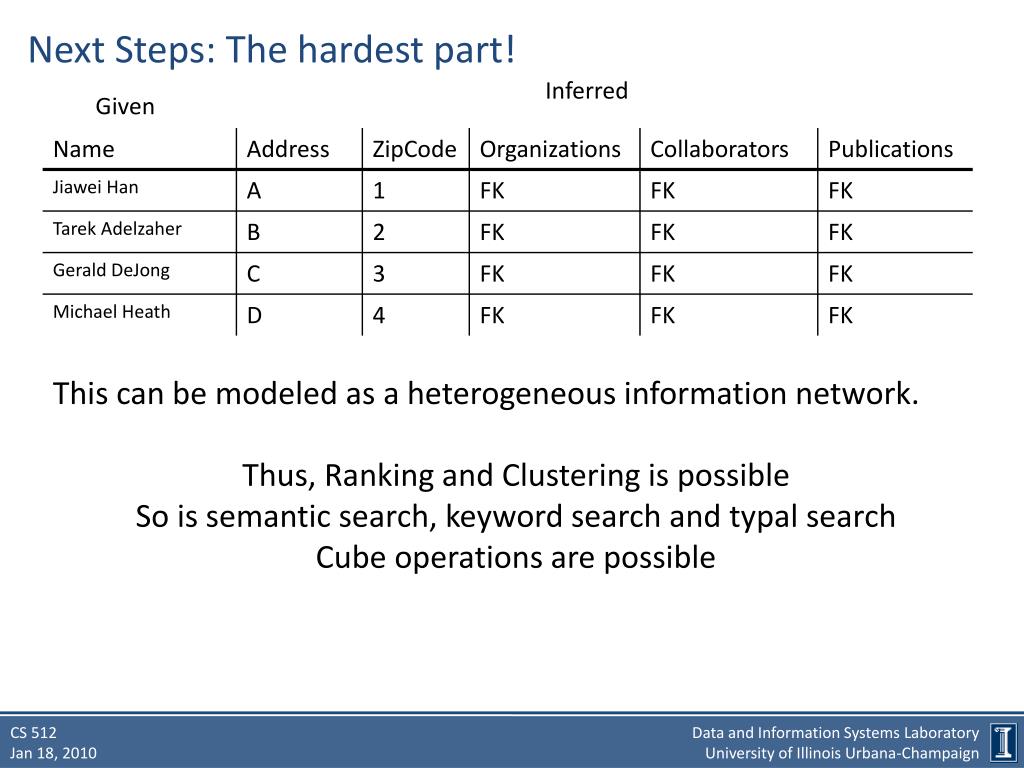 Next Steps: The hardest part!

Given

Inferred

| Name | Address | ZipCode | Organizations | Collaborators | Publications |
|---|---|---|---|---|---|
| Jiawei Han | A | 1 | FK | FK | FK |
| Tarek Adelzaher | B | 2 | FK | FK | FK |
| Gerald DeJong | C | 3 | FK | FK | FK |
| Michael Heath | D | 4 | FK | FK | FK |

This can be modeled as a heterogeneous information network.

Thus, Ranking and Clustering is possible
So is semantic search, keyword search and typal search
Cube operations are possible

CS 512
Jan 18, 2010

Data and Information Systems Laboratory
University of Illinois Urbana-Champaign